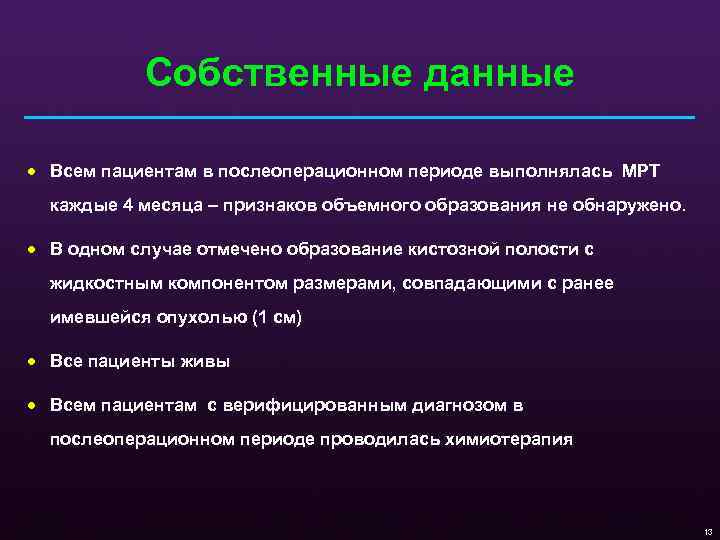 Собственные данные

• Всем пациентам в послеоперационном периоде выполнялась МРТ каждые 4 месяца – признаков объемного образования не обнаружено.

• В одном случае отмечено образование кистозной полости с жидкостным компонентом размерами, совпадающими с ранее имевшейся опухолью (1 см)

• Все пациенты живы

• Всем пациентам с верифицированным диагнозом в послеоперационном периоде проводилась химиотерапия

13